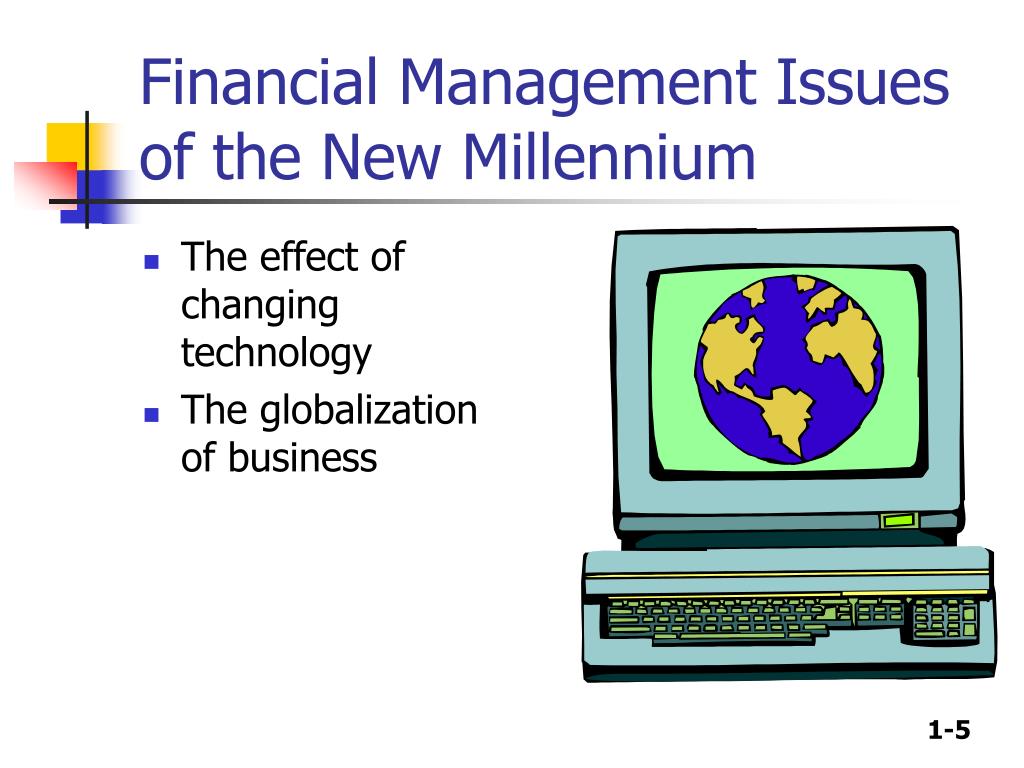 Financial Management Issues of the New Millennium

- The effect of changing technology
- The globalization of business

1-5